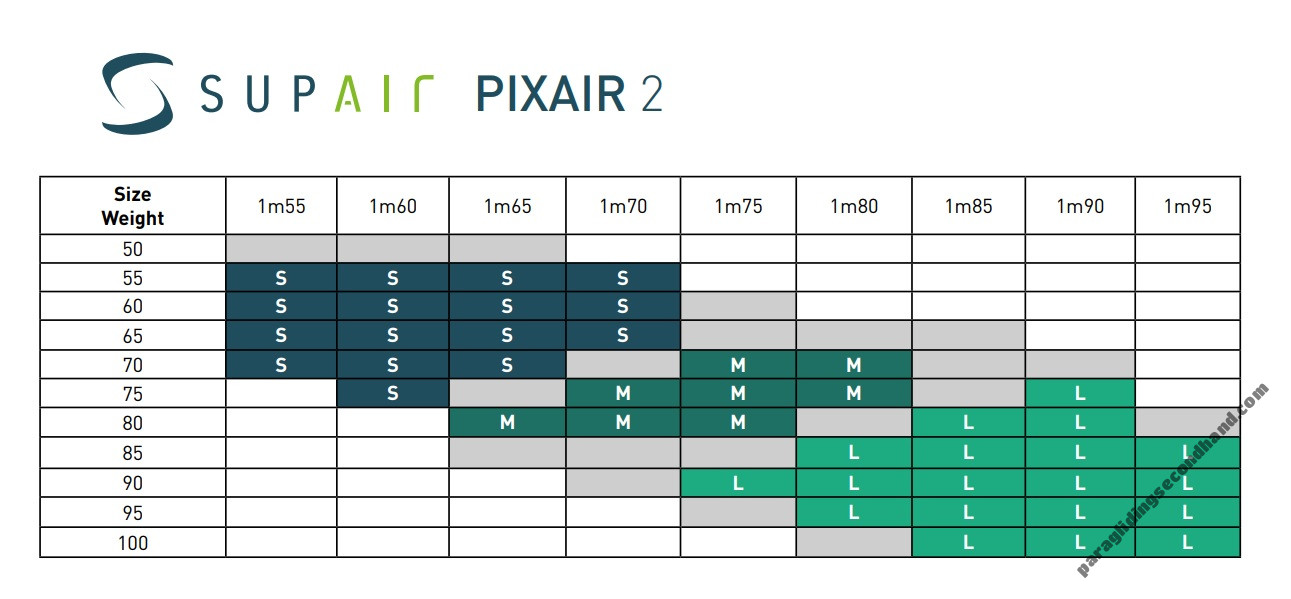 SUPAIR PIXAIR 2

| Size Weight | 1m55 | 1m60 | 1m65 | 1m70 | 1m75 | 1m80 | 1m85 | 1m90 | 1m95 |
|---|---|---|---|---|---|---|---|---|---|
| 50 | | | | | | | | | |
| 55 | S | S | S | S | | | | | |
| 60 | S | S | S | S | | | | | |
| 65 | S | S | S | S | | | | | |
| 70 | S | S | S | | M | M | | | |
| 75 | | S | | M | M | M | | L | |
| 80 | | | M | M | M | | L | L | |
| 85 | | | | | | L | L | L | L |
| 90 | | | | | L | L | L | L | L |
| 95 | | | | | | L | L | L | L |
| 100 | | | | | | | L | L | L |

paraglidingsecondhand.com